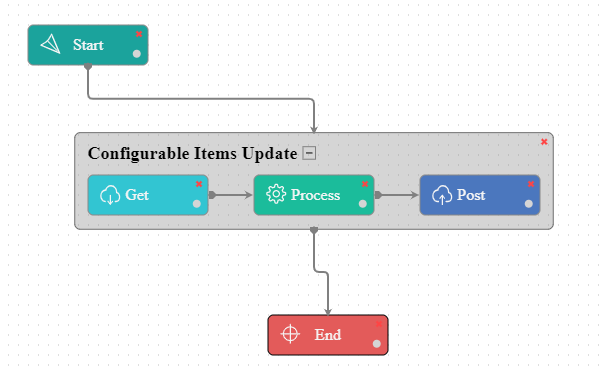 Start

Configurable Items Update

Get

Process

Post

End